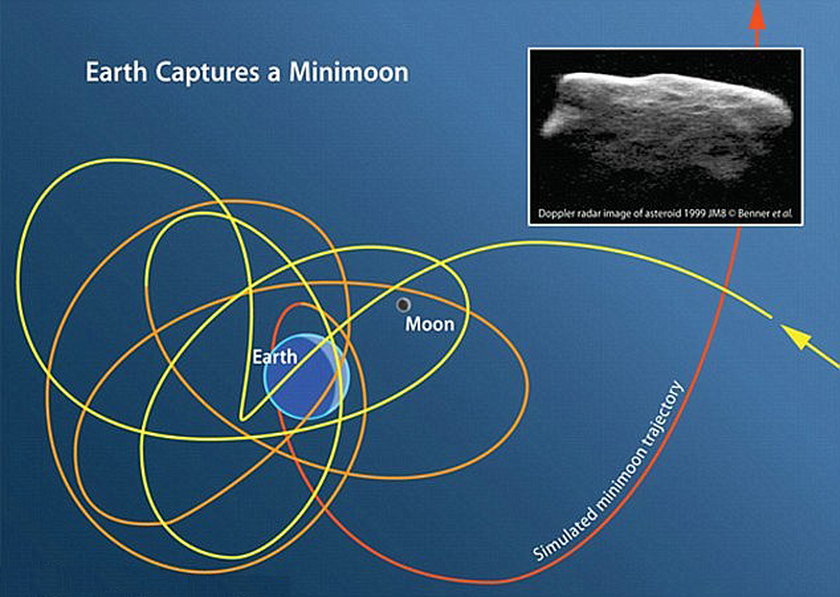 Earth Captures a Minimoon

Doppler radar image of asteroid 1999 JM8 © Benner et al.

Moon

Earth

Simulated minimoon trajectory